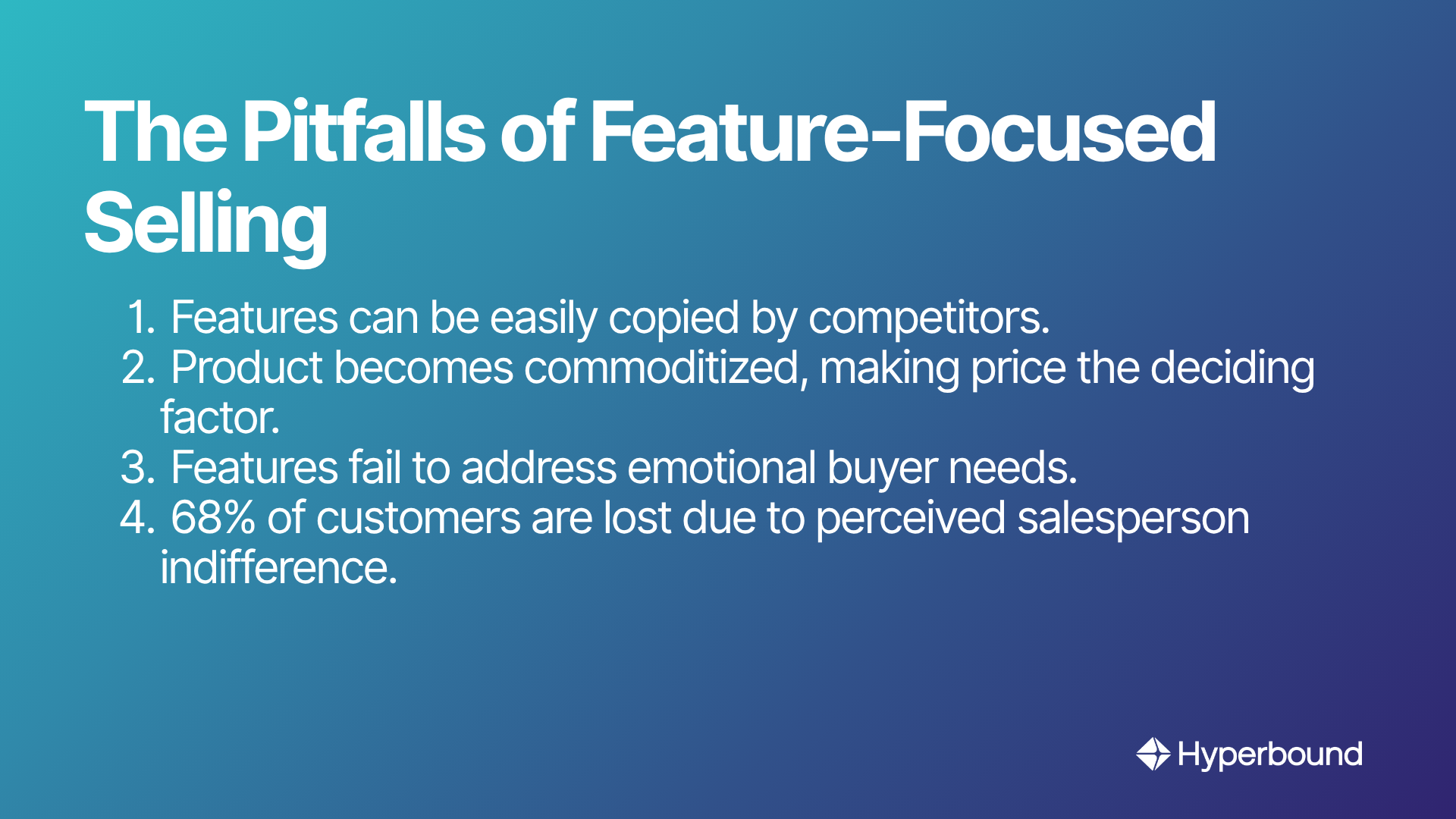 The Pitfalls of Feature-Focused Selling

1. Features can be easily copied by competitors.
2. Product becomes commoditized, making price the deciding factor.
3. Features fail to address emotional buyer needs.
4. 68% of customers are lost due to perceived salesperson indifference.

Hyperbound